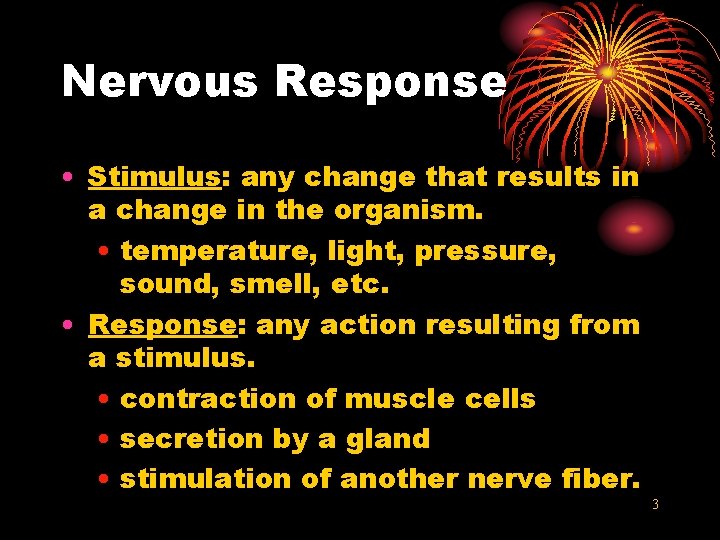 Nervous Response

• Stimulus: any change that results in a change in the organism.
  • temperature, light, pressure, sound, smell, etc.
• Response: any action resulting from a stimulus.
  • contraction of muscle cells
  • secretion by a gland
  • stimulation of another nerve fiber.

3